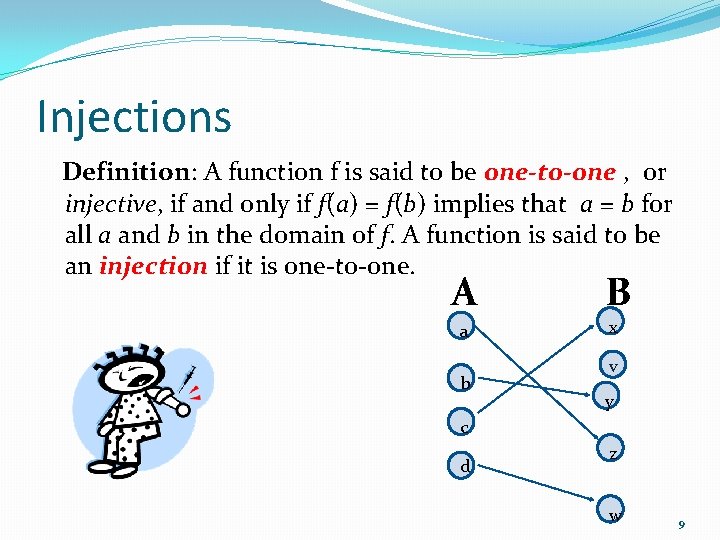 Injections

Definition: A function f is said to be one-to-one , or injective, if and only if $f(a) = f(b)$ implies that $a = b$ for all $a$ and $b$ in the domain of $f$. A function is said to be an injection if it is one-to-one.

A

B

a

b

c

d

x

v

y

z

w

9